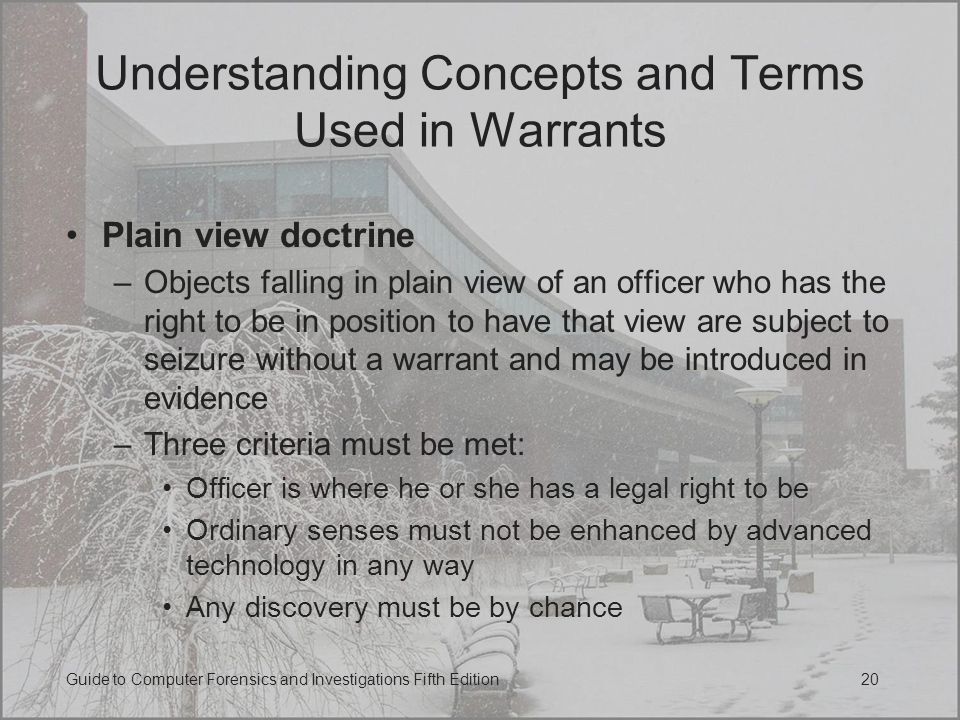 Understanding Concepts and Terms Used in Warrants

• Plain view doctrine
– Objects falling in plain view of an officer who has the right to be in position to have that view are subject to seizure without a warrant and may be introduced in evidence
– Three criteria must be met:
• Officer is where he or she has a legal right to be
• Ordinary senses must not be enhanced by advanced technology in any way
• Any discovery must be by chance

Guide to Computer Forensics and Investigations Fifth Edition

20